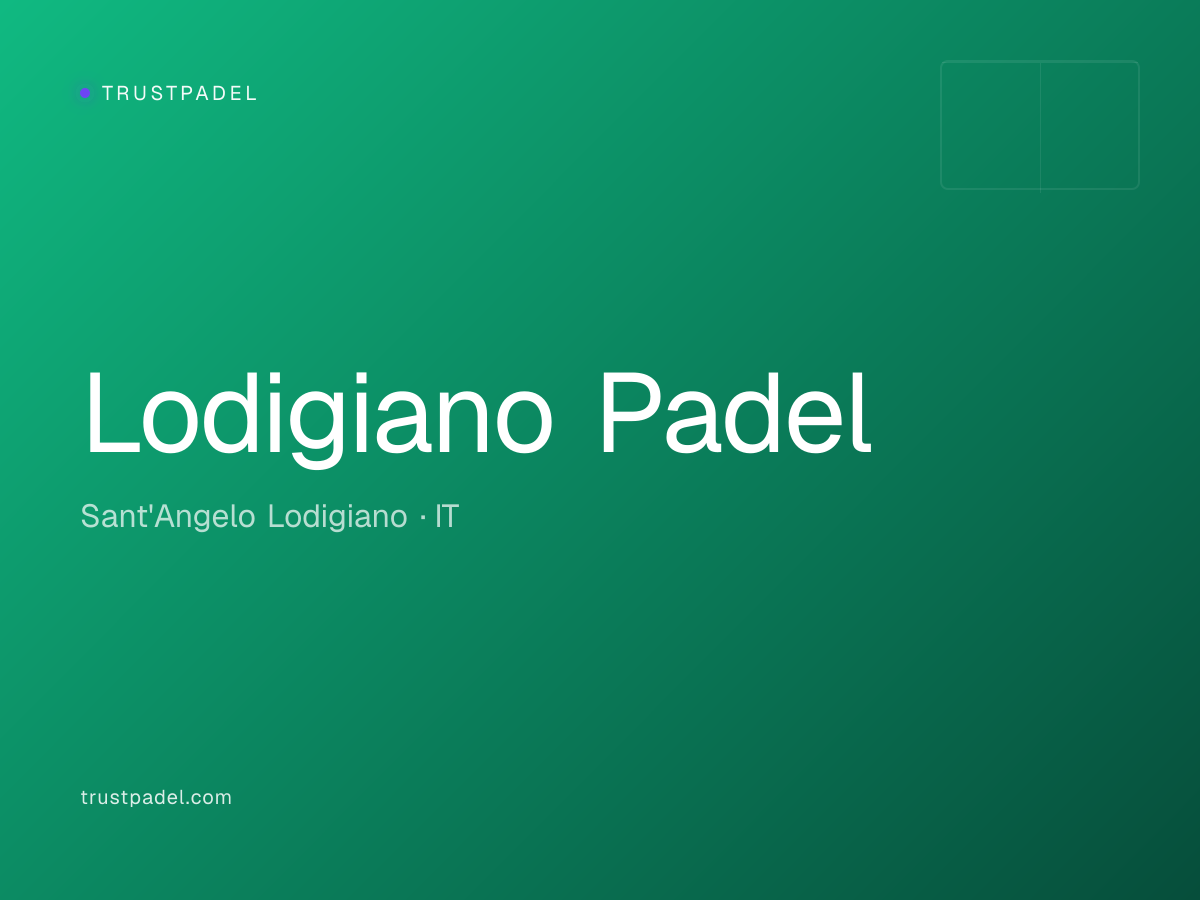 TRUSTPADEL

Lodigiano Padel

Sant'Angelo Lodigiano · IT

trustpadel.com